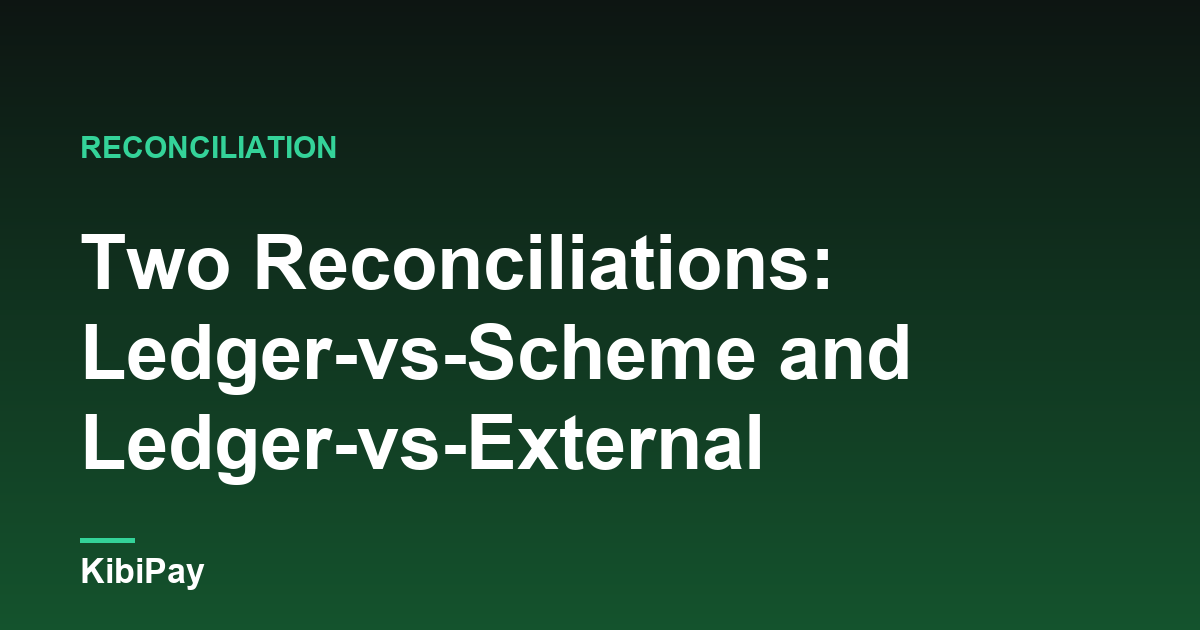 RECONCILIATION

Two Reconciliations: Ledger-vs-Scheme and Ledger-vs-External

KibiPay